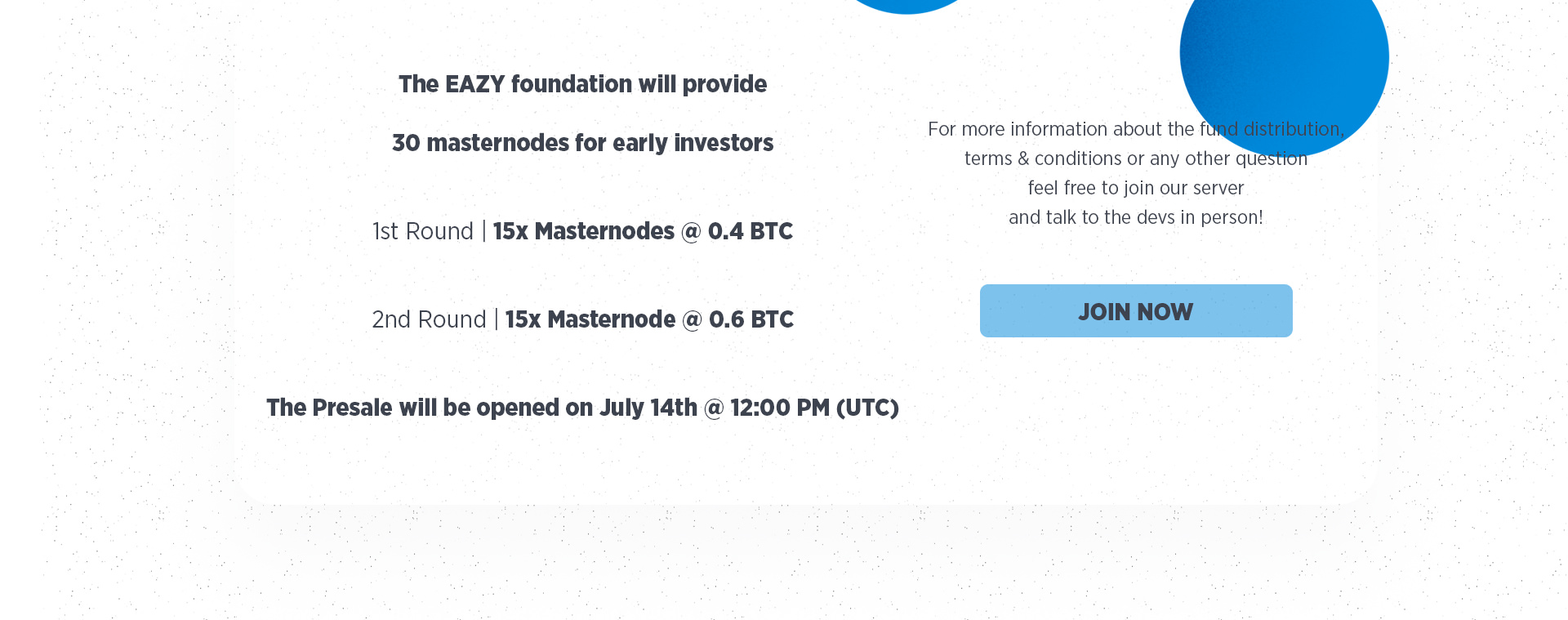 The EAZY foundation will provide

30 masternodes for early investors

1st Round | 15x Masternodes @ 0.4 BTC

2nd Round | 15x Masternode @ 0.6 BTC

The Presale will be opened on July 14th @ 12:00 PM (UTC)

For more information about the fund distribution, terms & conditions or any other question feel free to join our server and talk to the devs in person!

JOIN NOW